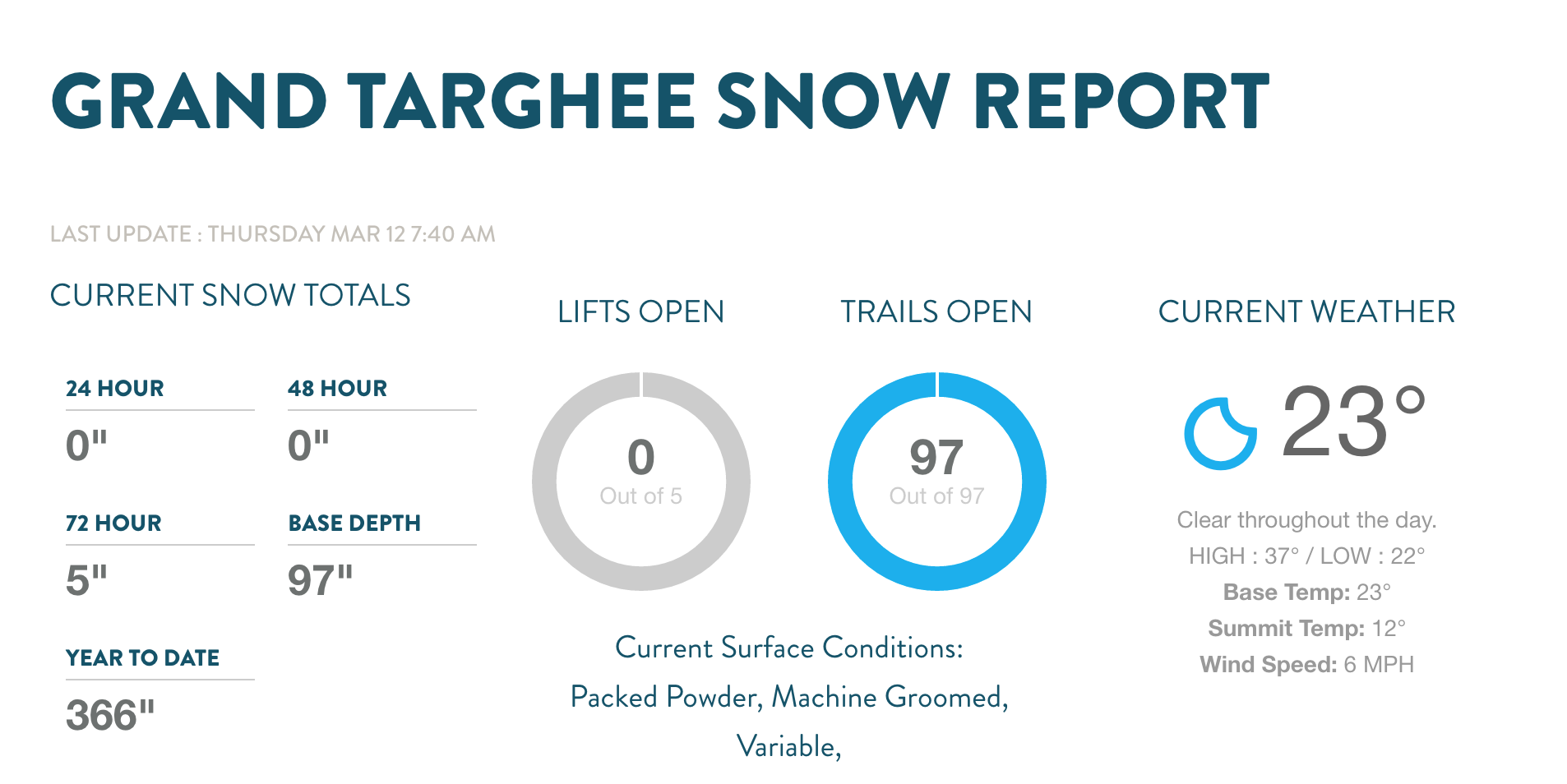 GRAND TARGHEE SNOW REPORT

LAST UPDATE : THURSDAY MAR 12 7:40 AM

CURRENT SNOW TOTALS

24 HOUR
0"

48 HOUR
0"

72 HOUR
5"

BASE DEPTH
97"

YEAR TO DATE
366"

LIFTS OPEN

0
Out of 5

TRAILS OPEN

97
Out of 97

Current Surface Conditions:
Packed Powder, Machine Groomed,
Variable,

CURRENT WEATHER

23°

Clear throughout the day.
HIGH : 37° / LOW : 22°
Base Temp: 23°
Summit Temp: 12°
Wind Speed: 6 MPH